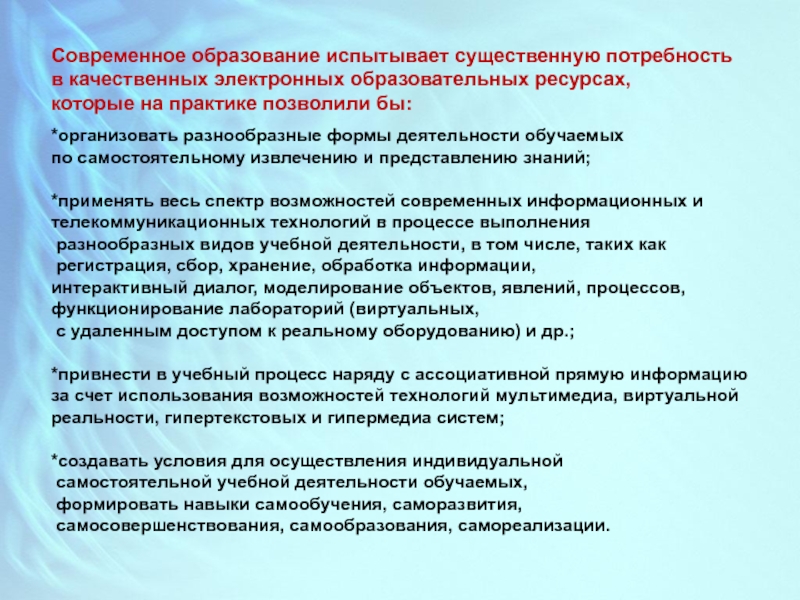 Современное образование испытывает существенную потребность в качественных электронных образовательных ресурсах, которые на практике позволили бы:

*организовать разнообразные формы деятельности обучаемых по самостоятельному извлечению и представлению знаний;

*применять весь спектр возможностей современных информационных и телекоммуникационных технологий в процессе выполнения разнообразных видов учебной деятельности, в том числе, таких как регистрация, сбор, хранение, обработка информации, интерактивный диалог, моделирование объектов, явлений, процессов, функционирование лабораторий (виртуальных, с удаленным доступом к реальному оборудованию) и др.;

*привнести в учебный процесс наряду с ассоциативной прямую информацию за счет использования возможностей технологий мультимедиа, виртуальной реальности, гипертекстовых и гипермедиа систем;

*создавать условия для осуществления индивидуальной самостоятельной учебной деятельности обучаемых, формировать навыки самообучения, саморазвития, самосовершенствования, самообразования, самореализации.